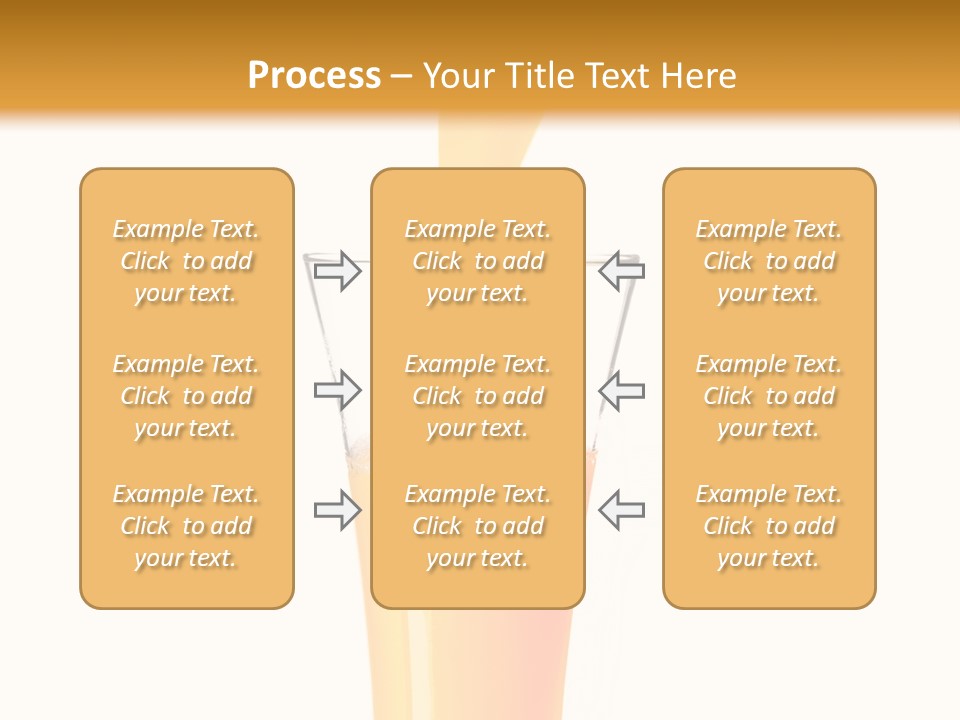 Process – Your Title Text Here

Example Text. Click to add your text.

Example Text. Click to add your text.

Example Text. Click to add your text.

Example Text. Click to add your text.

Example Text. Click to add your text.

Example Text. Click to add your text.

Example Text. Click to add your text.

Example Text. Click to add your text.

Example Text. Click to add your text.